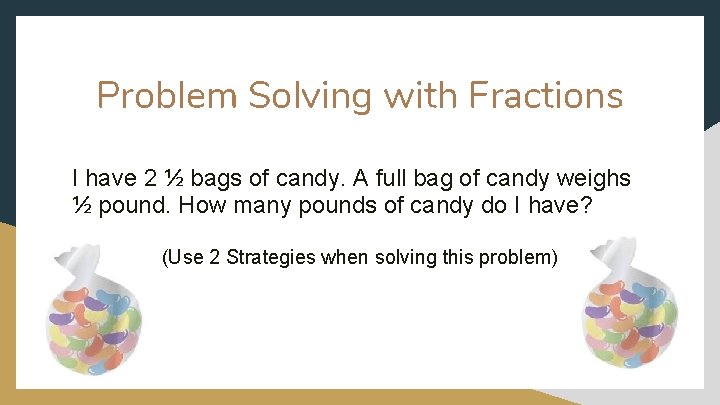 Problem Solving with Fractions

I have 2 ½ bags of candy. A full bag of candy weighs ½ pound. How many pounds of candy do I have?

(Use 2 Strategies when solving this problem)